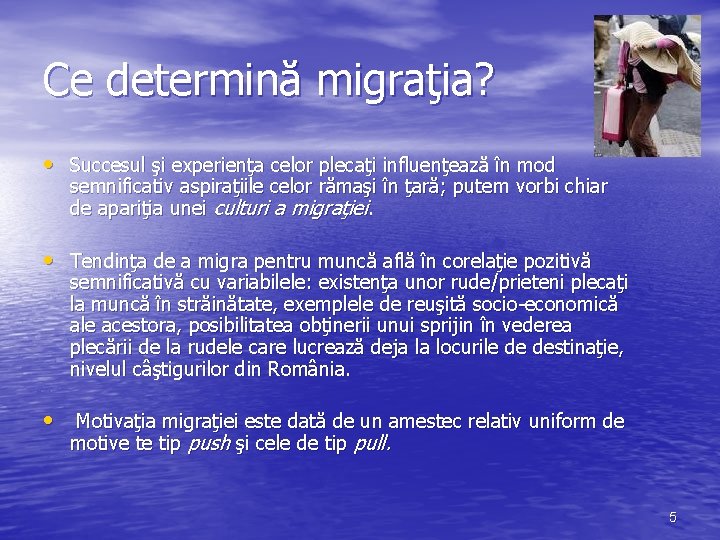 Ce determină migraţia?

• Succesul şi experienţa celor plecaţi influenţează în mod semnificativ aspiraţiile celor rămaşi în ţară; putem vorbi chiar de apariţia unei culturi a migraţiei.

• Tendinţa de a migra pentru muncă află în corelaţie pozitivă semnificativă cu variabilele: existenţa unor rude/prieteni plecaţi la muncă în străinătate, exemplele de reuşită socio-economică ale acestora, posibilitatea obţinerii unui sprijin în vederea plecării de la rudele care lucrează deja la locurile de destinaţie, nivelul câştigurilor din România.

• Motivaţia migraţiei este dată de un amestec relativ uniform de motive te tip push şi cele de tip pull.

5